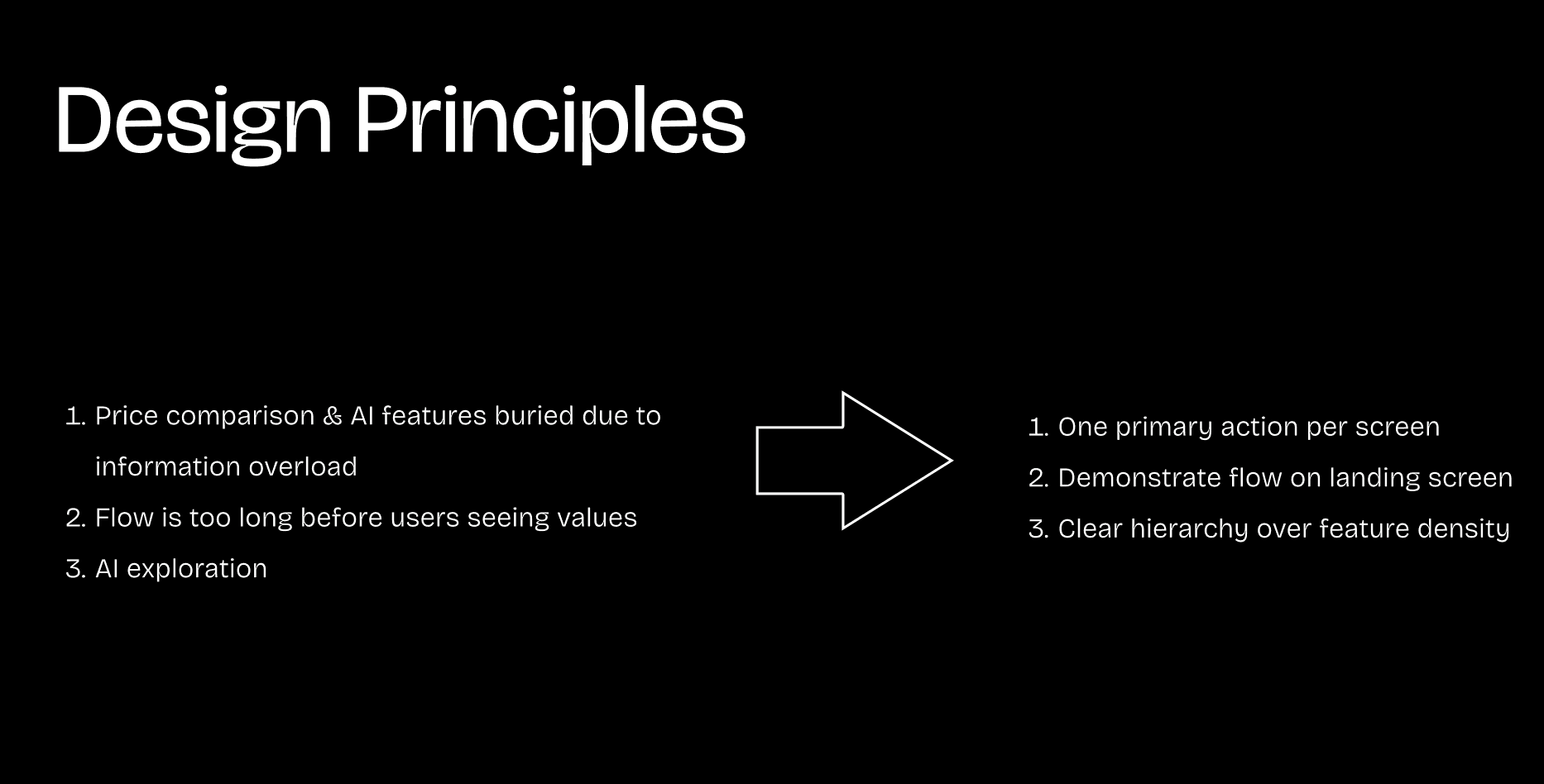 Design Principles

1. Price comparison & AI features buried due to information overload
2. Flow is too long before users seeing values
3. AI exploration

1. One primary action per screen
2. Demonstrate flow on landing screen
3. Clear hierarchy over feature density